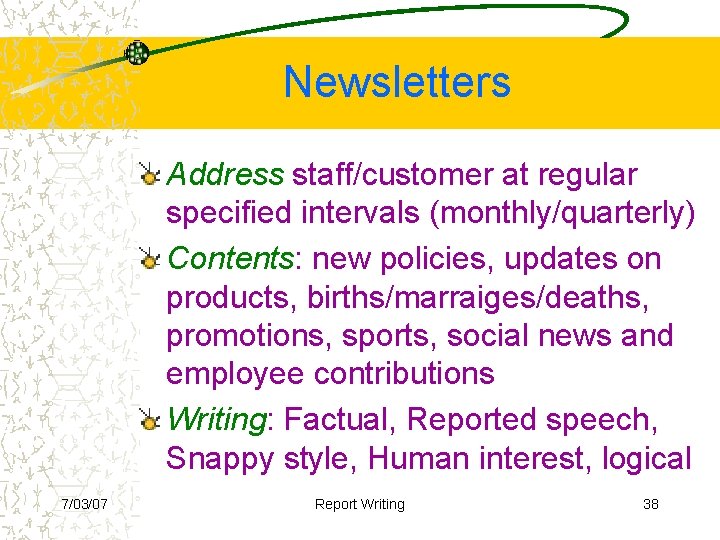 Newsletters

Address staff/customer at regular specified intervals (monthly/quarterly)

Contents: new policies, updates on products, births/marraiges/deaths, promotions, sports, social news and employee contributions

Writing: Factual, Reported speech, Snappy style, Human interest, logical

7/03/07

Report Writing

38